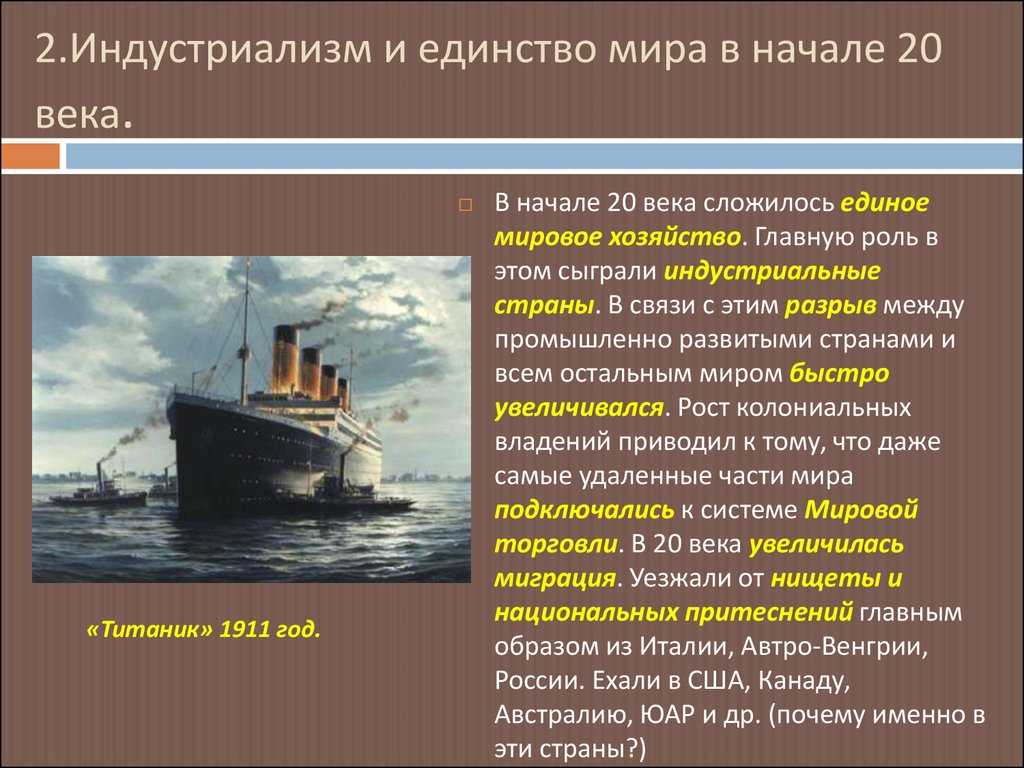 2.Индустриализм и единство мира в начале 20 века.

В начале 20 века сложилось единое мировое хозяйство. Главную роль в этом сыграли индустриальные страны. В связи с этим разрыв между промышленно развитыми странами и всем остальным миром быстро увеличивался. Рост колониальных владений приводил к тому, что даже самые удаленные части мира подключались к системе Мировой торговли. В 20 века увеличилась миграция. Уезжали от нищеты и национальных притеснений главным образом из Италии, Автро-Венгрии, России. Ехали в США, Канаду, Австралию, ЮАР и др. (почему именно в эти страны?)

«Титаник» 1911 год.